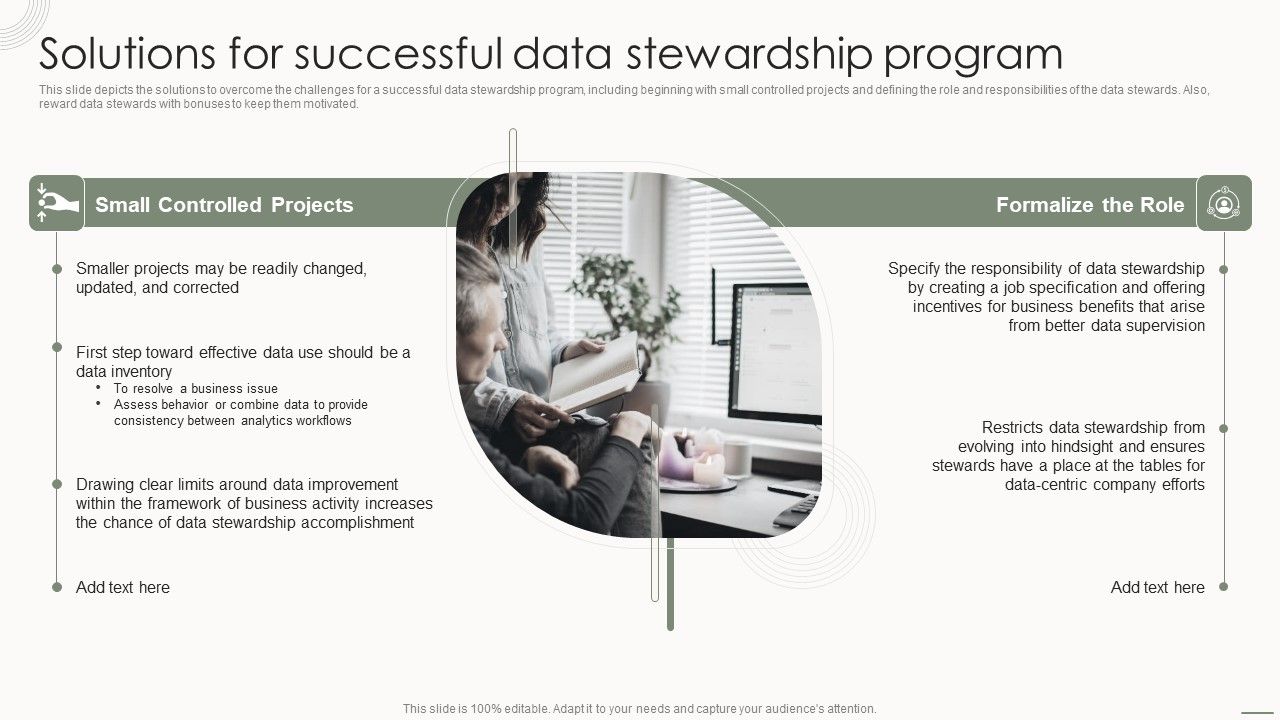 Solutions for successful data stewardship program

This slide depicts the solutions to overcome the challenges for a successful data stewardship program, including beginning with small controlled projects and defining the role and responsibilities of the data stewards. Also, reward data stewards with bonuses to keep them motivated.

Small Controlled Projects

Smaller projects may be readily changed, updated, and corrected

First step toward effective data use should be a data inventory
• To resolve a business issue
• Assess behavior or combine data to provide consistency between analytics workflows

Drawing clear limits around data improvement within the framework of business activity increases the chance of data stewardship accomplishment

Add text here

Formalize the Role

Specify the responsibility of data stewardship by creating a job specification and offering incentives for business benefits that arise from better data supervision

Restricts data stewardship from evolving into hindsight and ensures stewards have a place at the tables for data-centric company efforts

Add text here

This slide is 100% editable. Adapt it to your needs and capture your audience's attention.